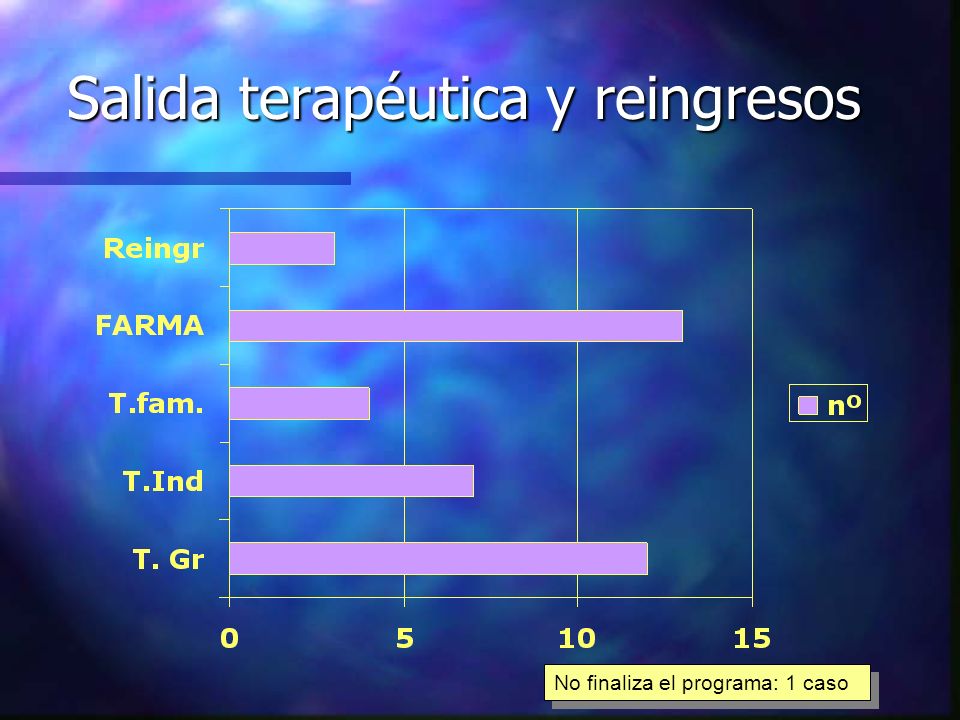 Salida terapéutica y reingresos

Reingr
FARMA
T.fam.
T.Ind
T. Gr

0
5
10
15

nº

No finaliza el programa: 1 caso